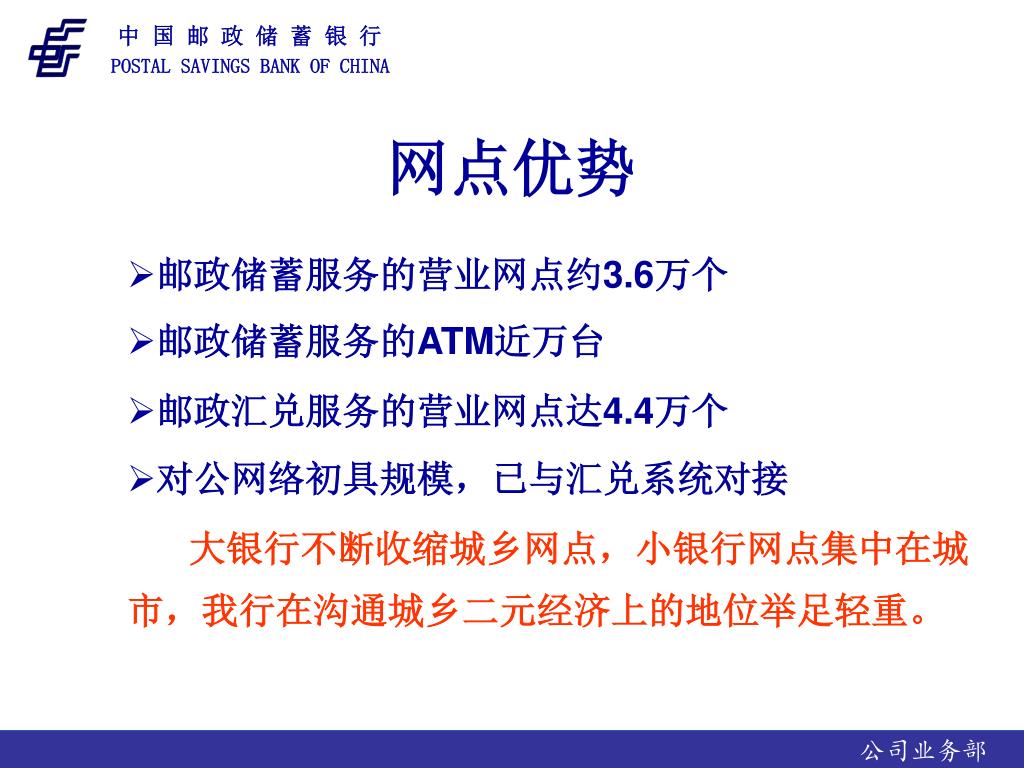 中国邮政储蓄银行
POSTAL SAVINGS BANK OF CHINA

网点优势

➢邮政储蓄服务的营业网点约3.6万个

➢邮政储蓄服务的ATM近万台

➢邮政汇兑服务的营业网点达4.4万个

➢对公网络初具规模，已与汇兑系统对接

大银行不断收缩城乡网点，小银行网点集中在城市，我行在沟通城乡二元经济上的地位举足轻重。

公司业务部